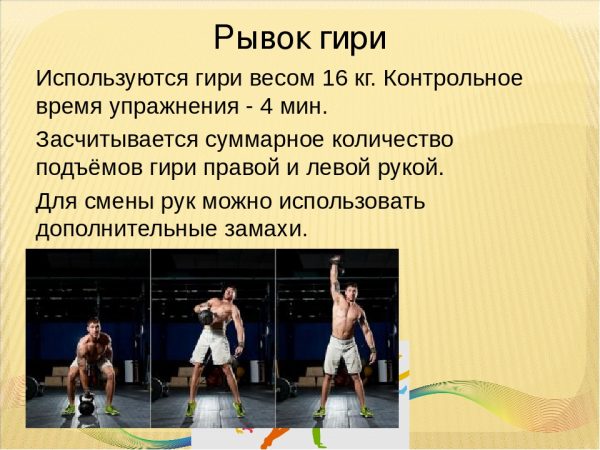 Рывок гири

Используются гири весом 16 кг. Контрольное время упражнения - 4 мин.

Засчитывается суммарное количество подъёмов гири правой и левой рукой.

Для смены рук можно использовать дополнительные замахи.